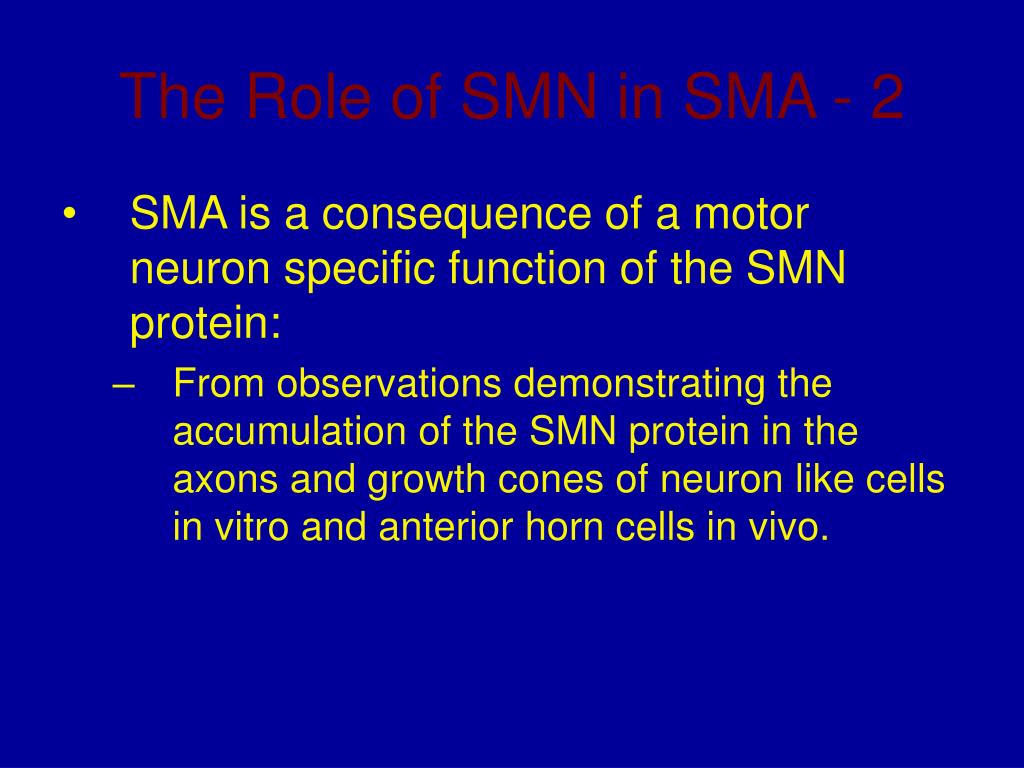 The Role of SMN in SMA - 2

• SMA is a consequence of a motor neuron specific function of the SMN protein:

– From observations demonstrating the accumulation of the SMN protein in the axons and growth cones of neuron like cells in vitro and anterior horn cells in vivo.